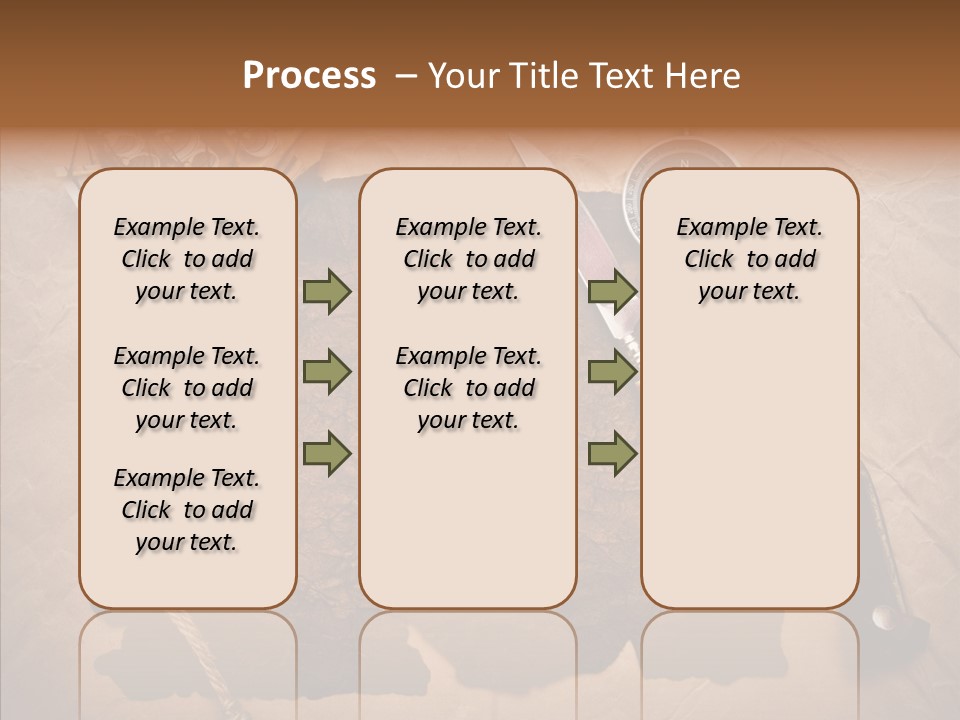 Process – Your Title Text Here

Example Text. Click to add your text.

Example Text. Click to add your text.

Example Text. Click to add your text.

Example Text. Click to add your text.

Example Text. Click to add your text.

Example Text. Click to add your text.